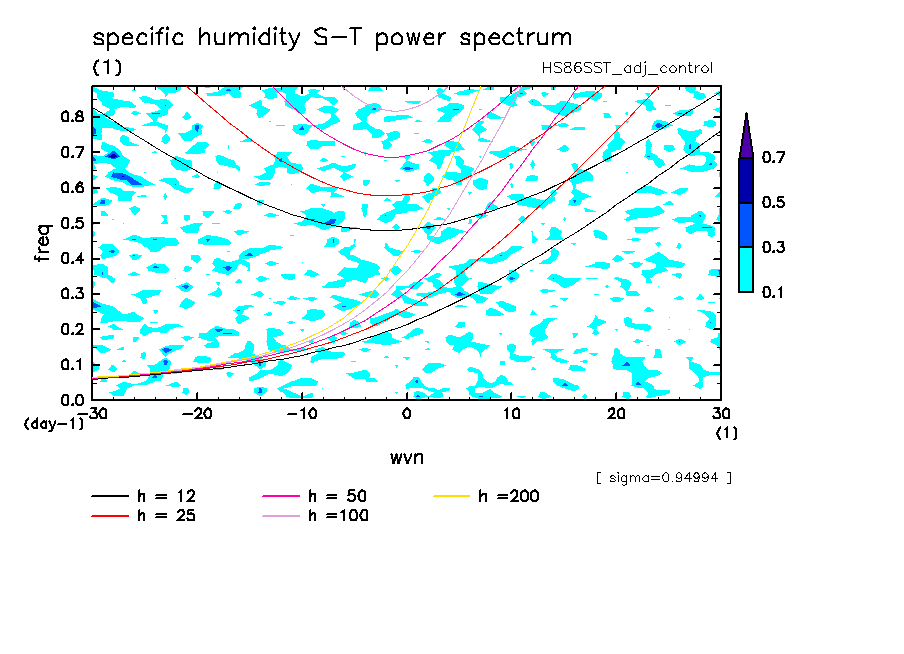 specific humidity S-T power spectrum
(1)
HS86SST_adj_control

freq
0.8
0.7
0.6
0.5
0.4
0.3
0.2
0.1
0.0
(day-1)

-30 -20 -10 0 10 20 30
(1)
wvn

0.7
0.5
0.3
0.1

[ sigma=0.94994 ]

h = 12
h = 25
h = 50
h =100
h =200